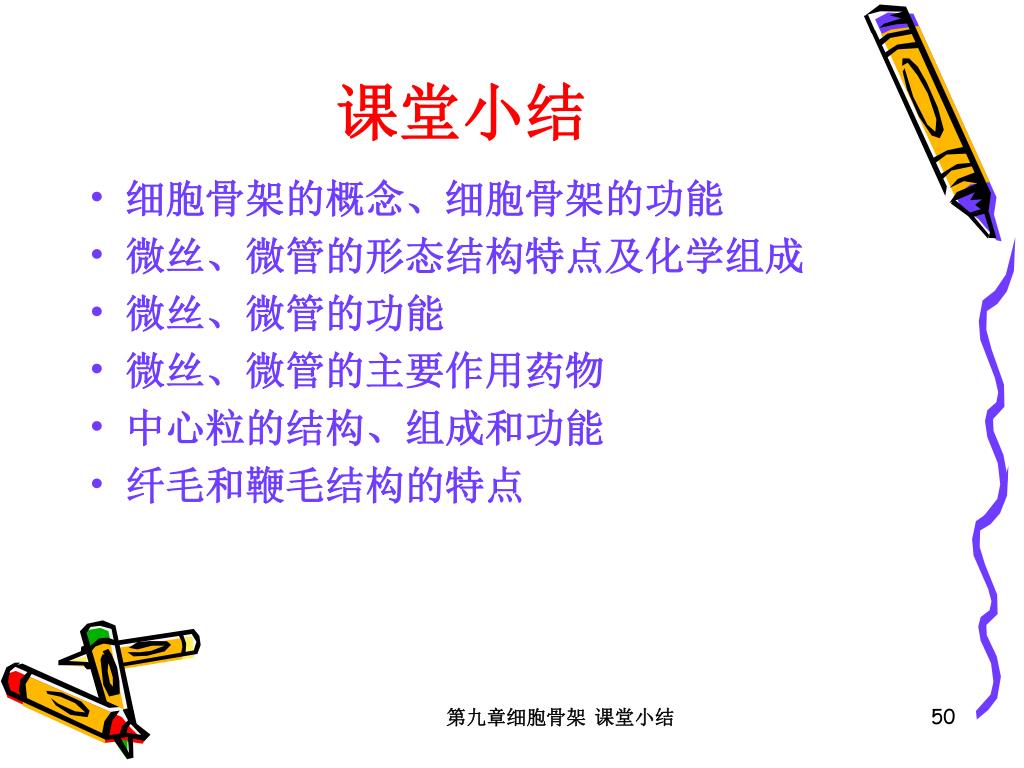 课堂小结

• 细胞骨架的概念、细胞骨架的功能
• 微丝、微管的形态结构特点及化学组成
• 微丝、微管的功能
• 微丝、微管的主要作用药物
• 中心粒的结构、组成和功能
• 纤毛和鞭毛结构的特点

第九章细胞骨架 课堂小结

50